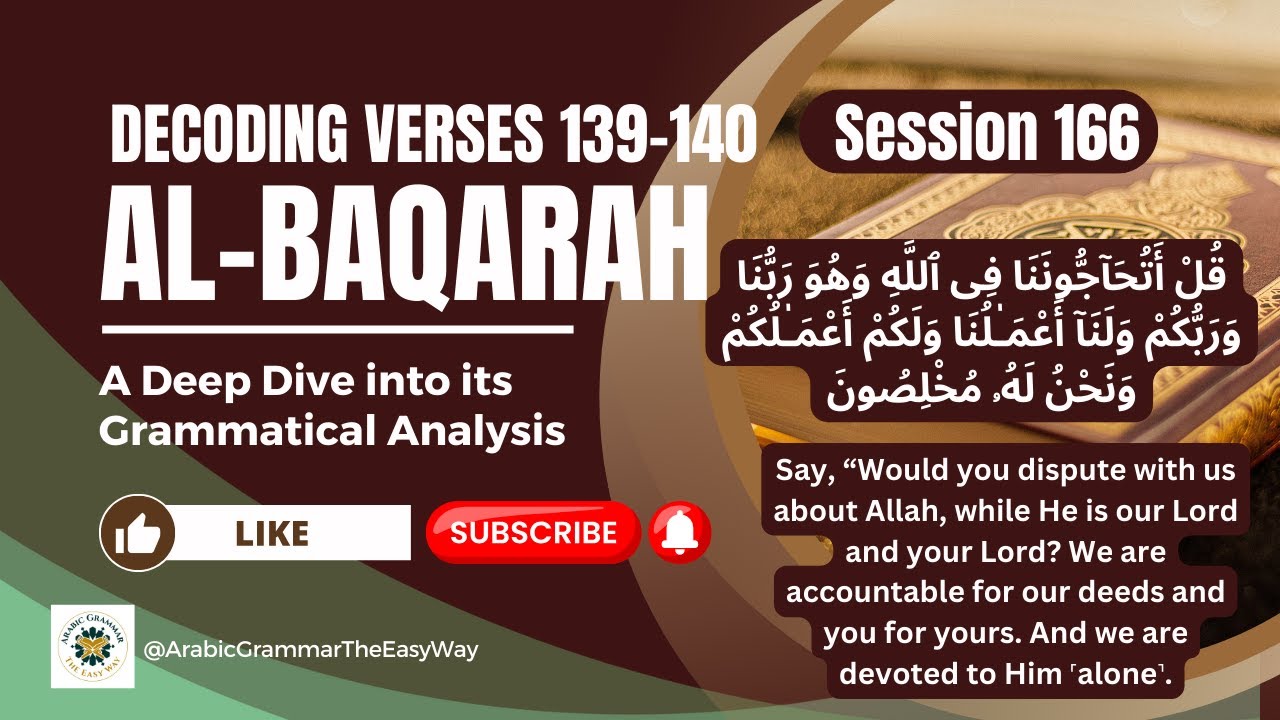 DECODING VERSES 139-140

Session 166

AL-BAQARAH

A Deep Dive into its Grammatical Analysis

قُلْ أَتُحَآجُّونَنَا فِى ٱللَّهِ وَهُوَ رَبُّنَا وَرَبُّكُمْ وَلَنَآ أَعْمَـٰلُنَا وَلَكُمْ أَعْمَـٰلُكُمْ وَنَحْنُ لَهُۥ مُخْلِصُونَ

Say, “Would you dispute with us about Allah, while He is our Lord and your Lord? We are accountable for our deeds and you for yours. And we are devoted to Him ˹alone˺.

LIKE

SUBSCRIBE

ARABIC GRAMMAR THE EASY WAY

@ArabicGrammarTheEasyWay